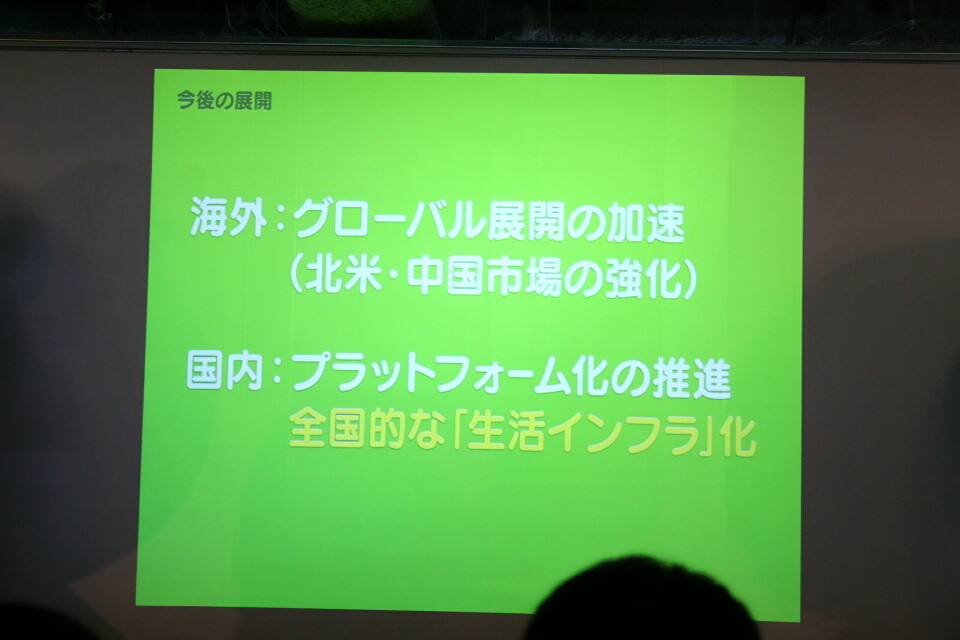 今後の展開

海外：グローバル展開の加速
（北米・中国市場の強化）

国内：プラットフォーム化の推進
全国的な「生活インフラ」化